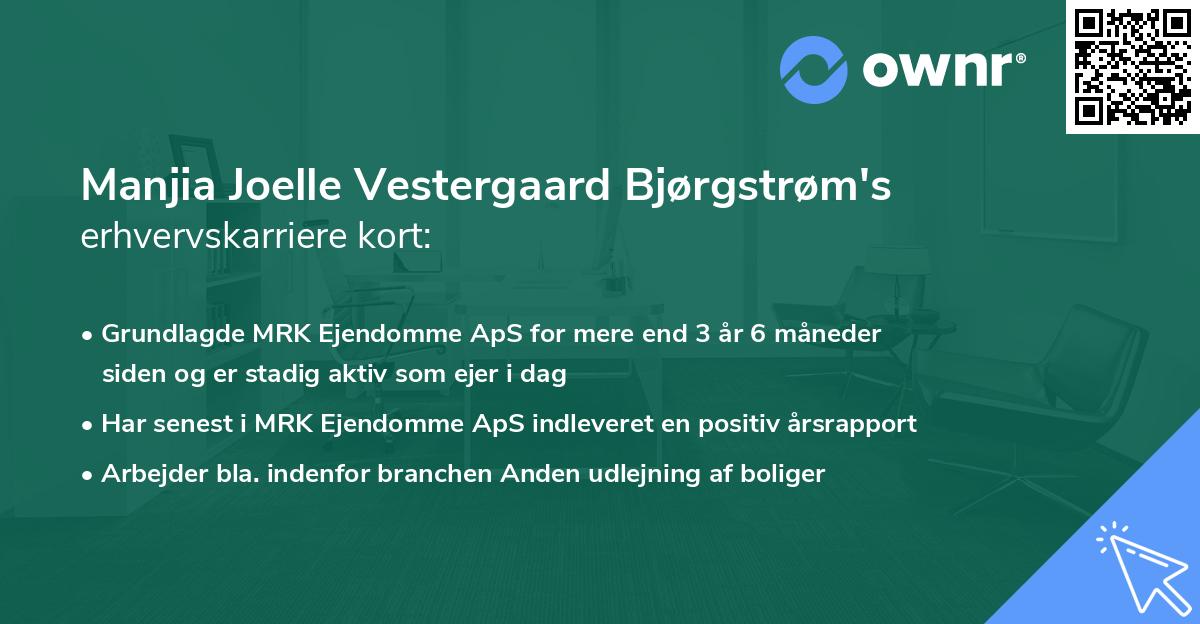 ownr®

Manjia Joelle Vestergaard Bjørgstrøm's erhvervskarriere kort:

• Grundlagde MRK Ejendomme ApS for mere end 3 år 6 måneder siden og er stadig aktiv som ejer i dag
• Har senest i MRK Ejendomme ApS indleveret en positiv årsrapport
• Arbejder bla. indenfor branchen Anden udlejning af boliger